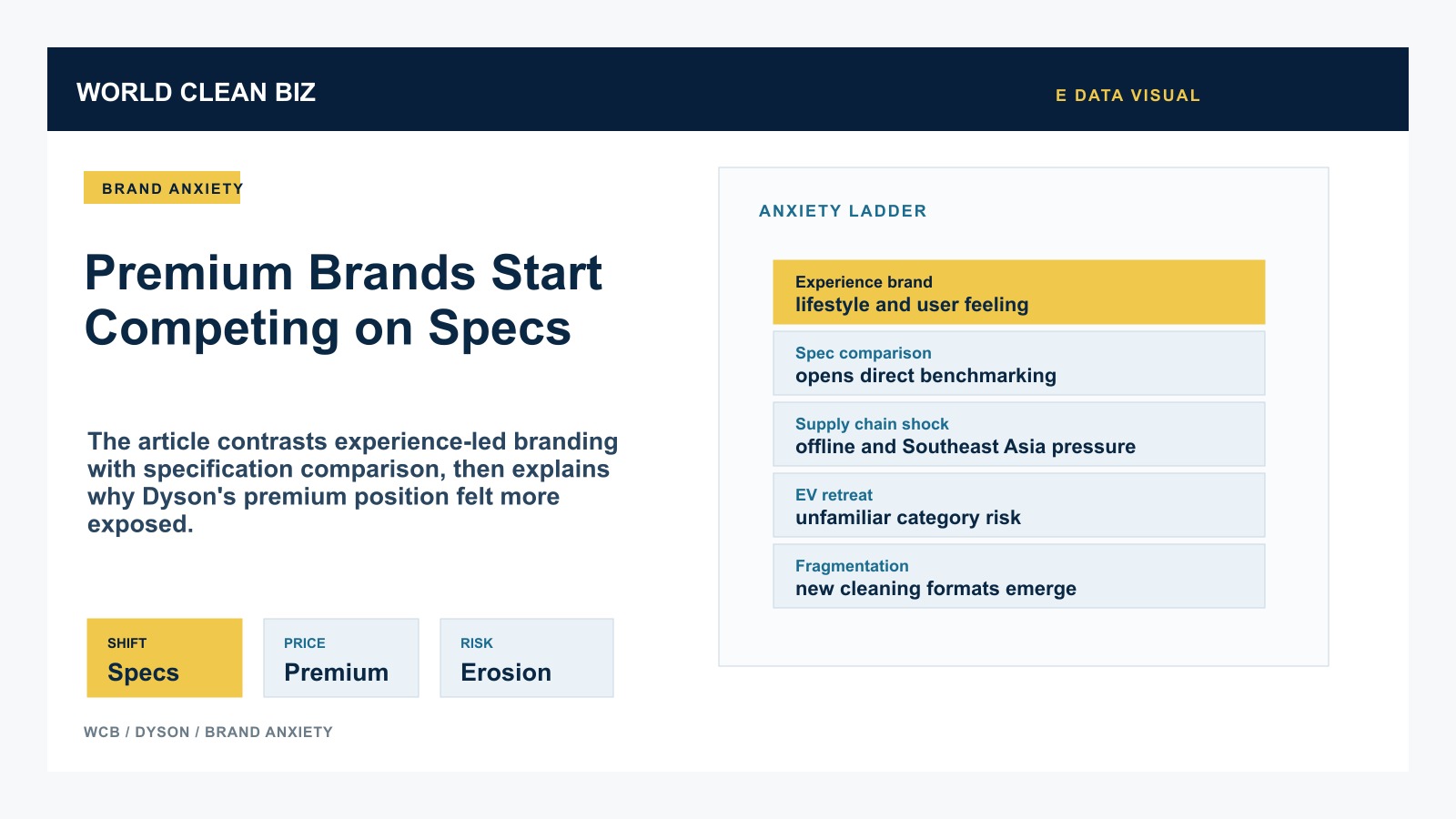 WORLD CLEAN BIZ

E DATA VISUAL

BRAND ANXIETY

Premium Brands Start Competing on Specs

The article contrasts experience-led branding with specification comparison, then explains why Dyson's premium position felt more exposed.

SHIFT
Specs

PRICE
Premium

RISK
Erosion

WCB / DYSON / BRAND ANXIETY

ANXIETY LADDER

Experience brand
lifestyle and user feeling

Spec comparison
opens direct benchmarking

Supply chain shock
offline and Southeast Asia pressure

EV retreat
unfamiliar category risk

Fragmentation
new cleaning formats emerge